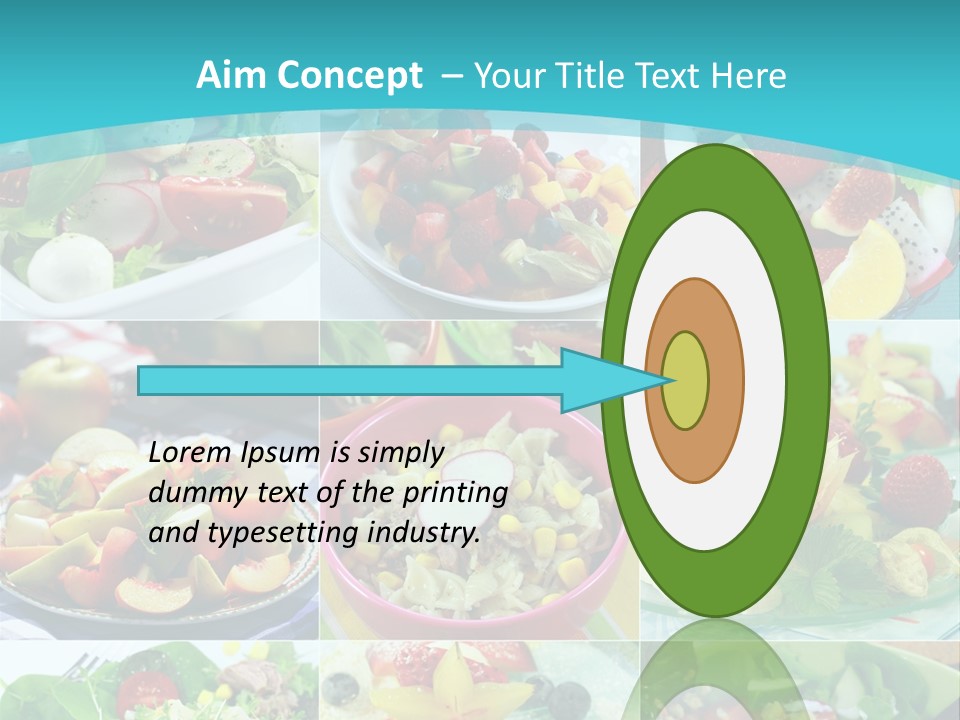 Aim Concept – Your Title Text Here

Lorem Ipsum is simply dummy text of the printing and typesetting industry.